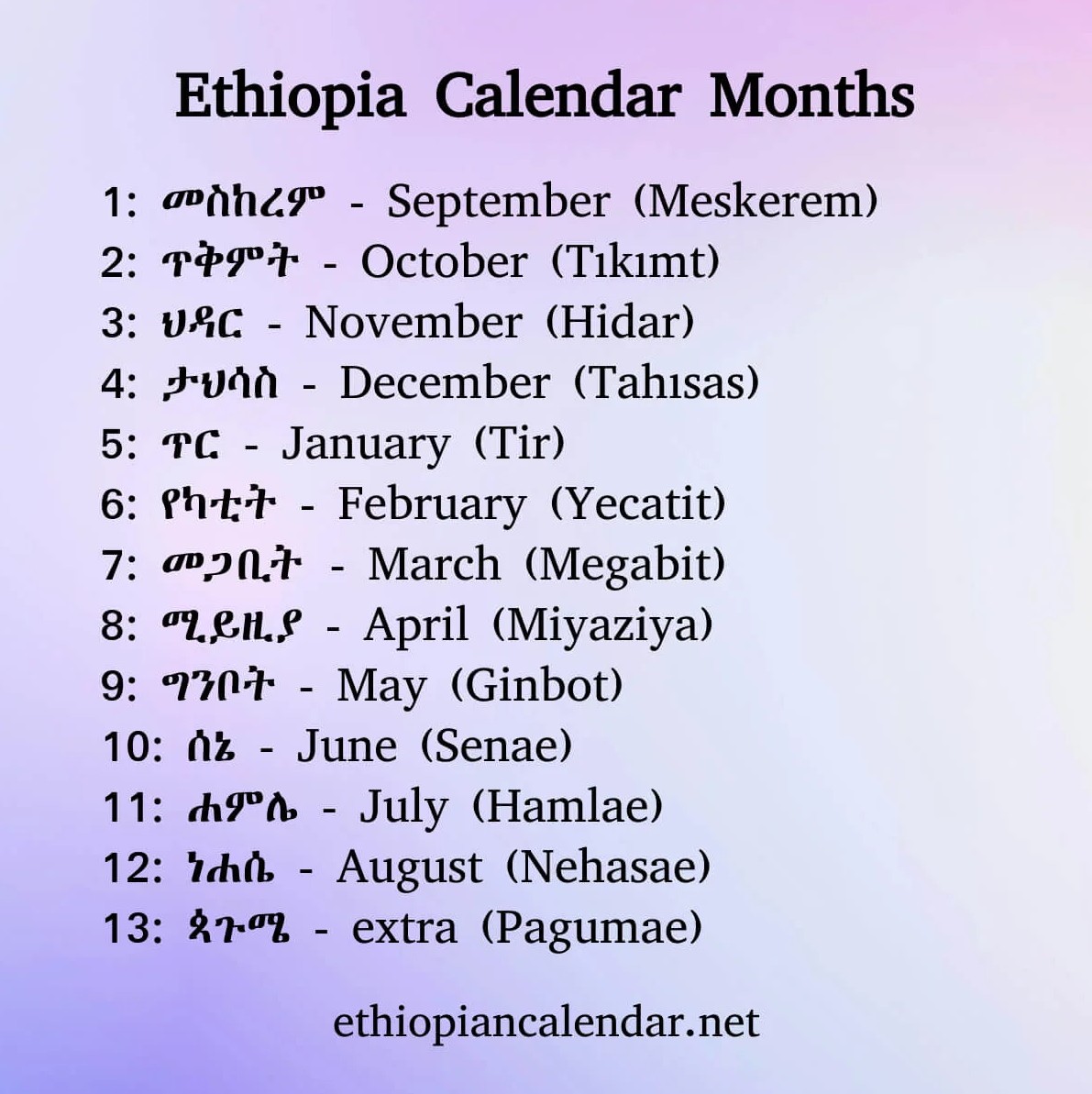 Ethiopia Calendar Months

1: መስከረም - September (Meskerem)
2: ጥቅምት - October (Tıkımt)
3: ህዳር - November (Hidar)
4: ታህሳስ - December (Tahısas)
5: ጥር - January (Tir)
6: የካቲት - February (Yecatit)
7: መጋቢት - March (Megabit)
8: ሚይዚያ - April (Miyaziya)
9: ግንቦት - May (Ginbot)
10: ሰኔ - June (Senae)
11: ሐምሌ - July (Hamlae)
12: ነሐሴ - August (Nehasae)
13: ጳጉሜ - extra (Pagumae)

ethiopiancalendar.net